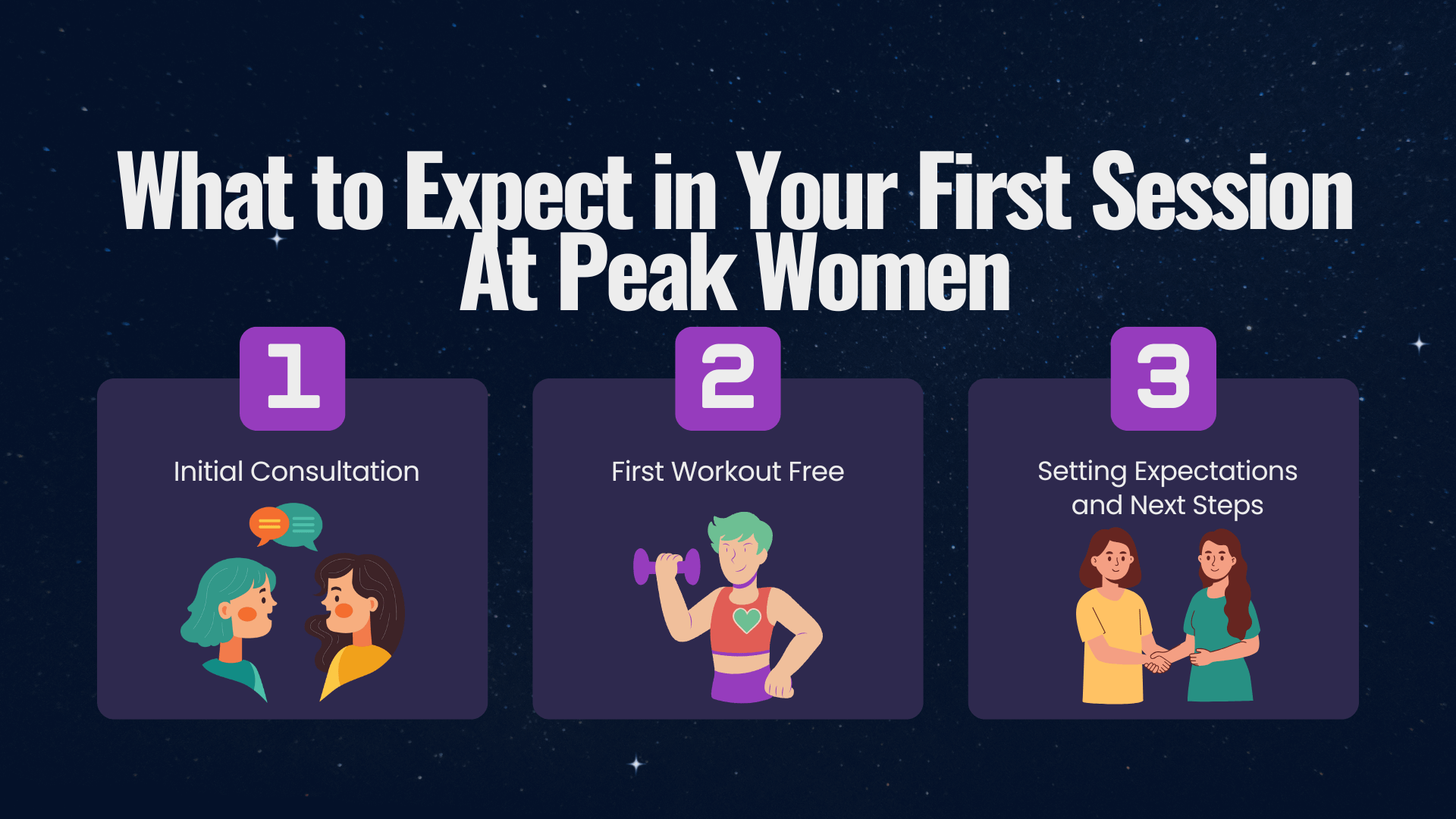 What to Expect in Your First Session At Peak Women

1

Initial Consultation

2

First Workout Free

3

Setting Expectations and Next Steps